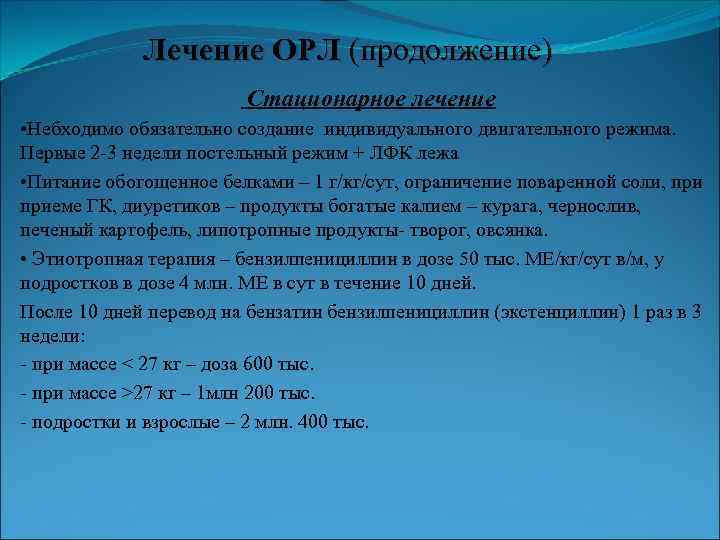 Лечение ОРЛ (продолжение)

Стационарное лечение

•Небходимо обязательно создание индивидуального двигательного режима. Первые 2-3 недели постельный режим + ЛФК лежа

•Питание обогощенное белками – 1 г/кг/сут, ограничение поваренной соли, при приеме ГК, диуретиков – продукты богатые калием – курага, чернослив, печеный картофель, липотропные продукты- творог, овсянка.

• Этиотропная терапия – бензилпенициллин в дозе 50 тыс. МЕ/кг/сут в/м, у подростков в дозе 4 млн. МЕ в сут в течение 10 дней.

После 10 дней перевод на бензатин бензилпенициллин (экстенциллин) 1 раз в 3 недели:

- при массе < 27 кг – доза 600 тыс.

- при массе >27 кг – 1млн 200 тыс.

- подростки и взрослые – 2 млн. 400 тыс.